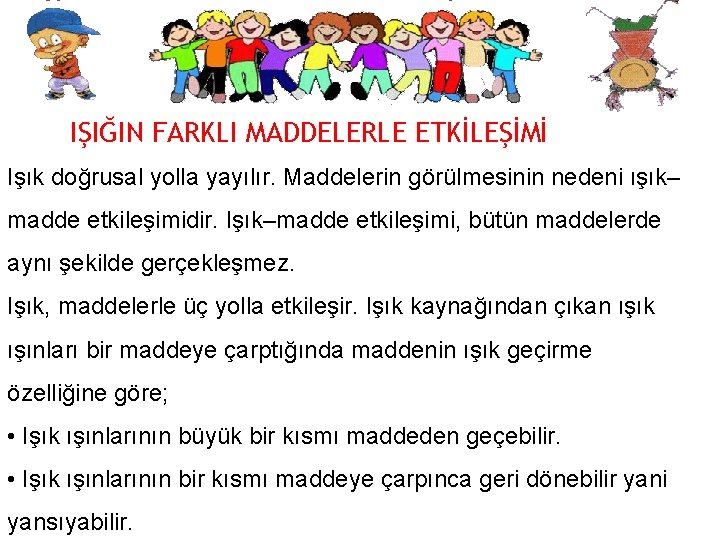 IŞIĞIN FARKLI MADDELERLE ETKİLEŞİMİ

Işık doğrusal yolla yayılır. Maddelerin görülmesinin nedeni ışık–madde etkileşimidir. Işık–madde etkileşimi, bütün maddelerde aynı şekilde gerçekleşmez.

Işık, maddelerle üç yolla etkileşir. Işık kaynağından çıkan ışık ışınları bir maddeye çarptığında maddenin ışık geçirme özelliğine göre;

• Işık ışınlarının büyük bir kısmı maddeden geçebilir.

• Işık ışınlarının bir kısmı maddeye çarpınca geri dönebilir yani yansıyabilir.